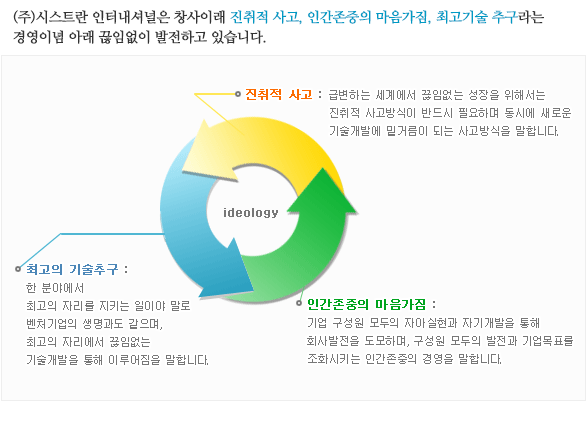 (주)시스트란 인터내셔널은 창사이래 진취적 사고, 인간존중의 마음가짐, 최고기술 추구라는 경영이념 아래 끊임없이 발전하고 있습니다.

진취적 사고 : 급변하는 세계에서 끊임없는 성장을 위해서는 진취적 사고방식이 반드시 필요하며 동시에 새로운 기술개발에 밑거름이 되는 사고방식을 말합니다.

ideology

최고의 기술추구 : 한 분야에서 최고의 자리를 지키는 일이야 말로 벤처기업의 생명과도 같으며, 최고의 자리에서 끊임없는 기술개발을 통해 이루어짐을 말합니다.

인간존중의 마음가짐 : 기업 구성원 모두의 자아실현과 자기개발을 통해 회사발전을 도모하며, 구성원 모두의 발전과 기업목표를 조화시키는 인간존중의 경영을 말합니다.